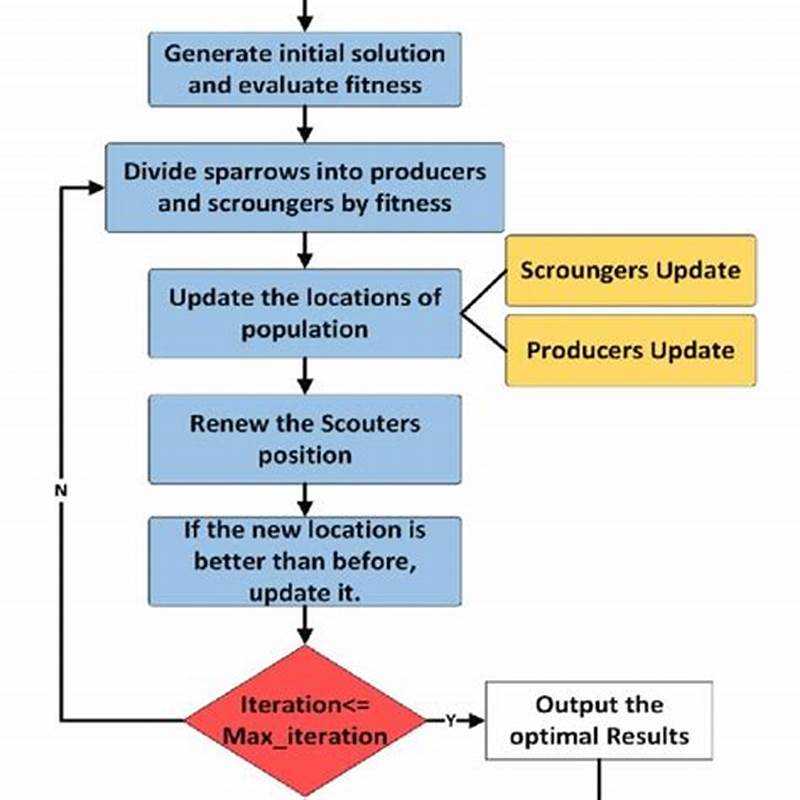 Generate initial solution and evaluate fitness

Divide sparrows into producers and scroungers by fitness

Update the locations of population

Scroungers Update

Producers Update

Renew the Scouters position

If the new location is better than before, update it.

N

Iteration<= Max_iteration

Y

Output the optimal Results